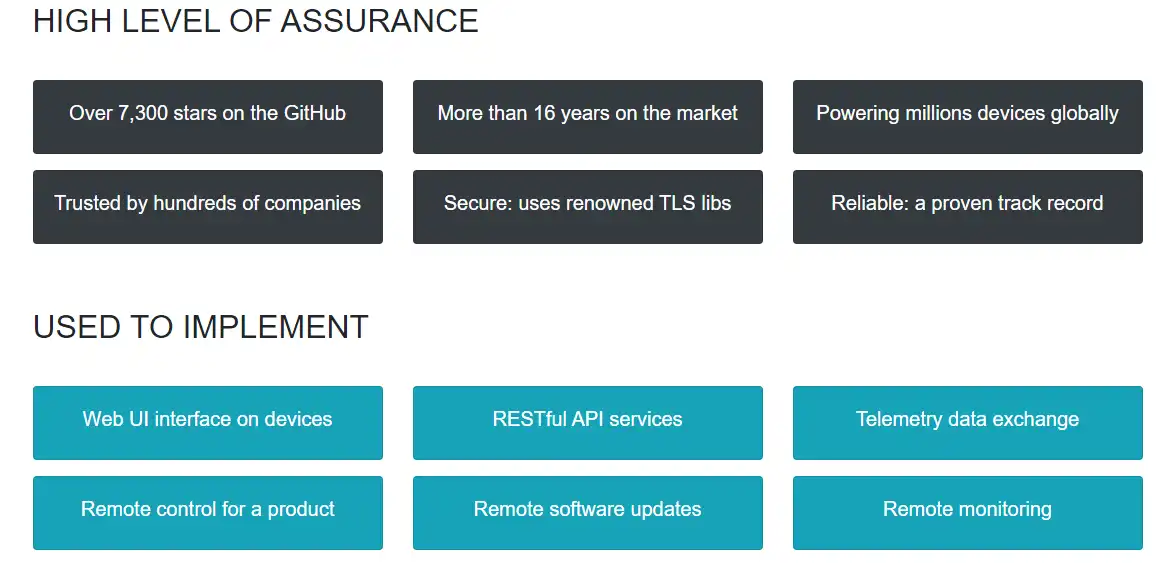 HIGH LEVEL OF ASSURANCE

Over 7,300 stars on the GitHub

More than 16 years on the market

Powering millions devices globally

Trusted by hundreds of companies

Secure: uses renowned TLS libs

Reliable: a proven track record

USED TO IMPLEMENT

Web UI interface on devices

RESTful API services

Telemetry data exchange

Remote control for a product

Remote software updates

Remote monitoring